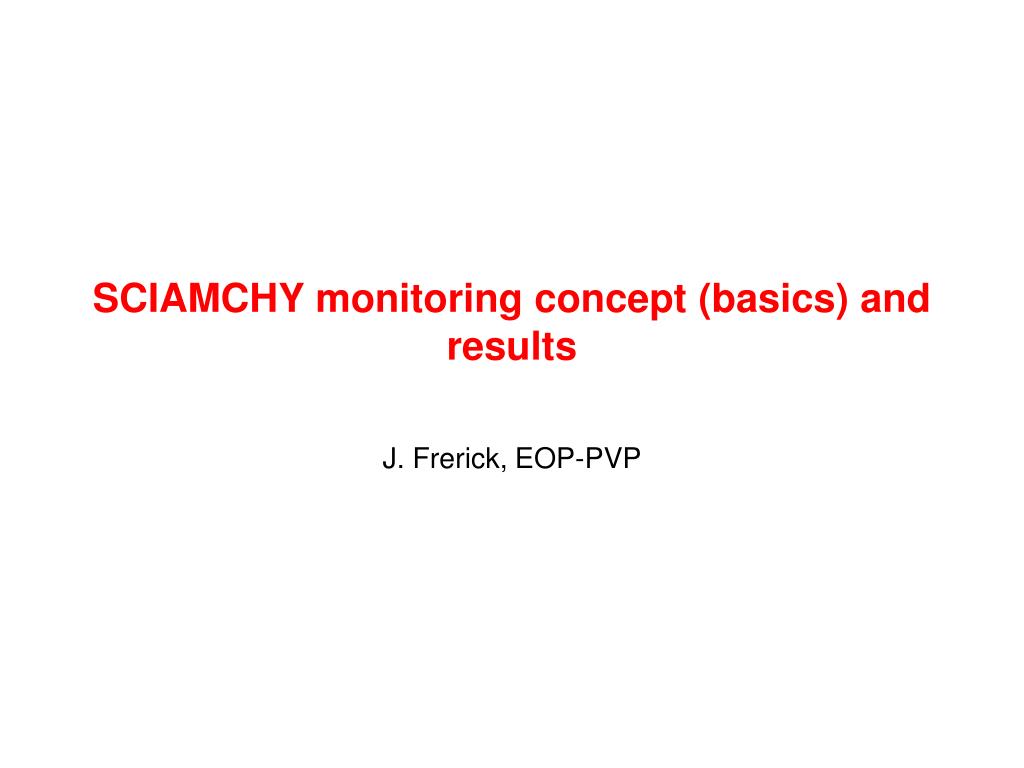 SCIAMCHY monitoring concept (basics) and results

J. Frerick, EOP-PVP